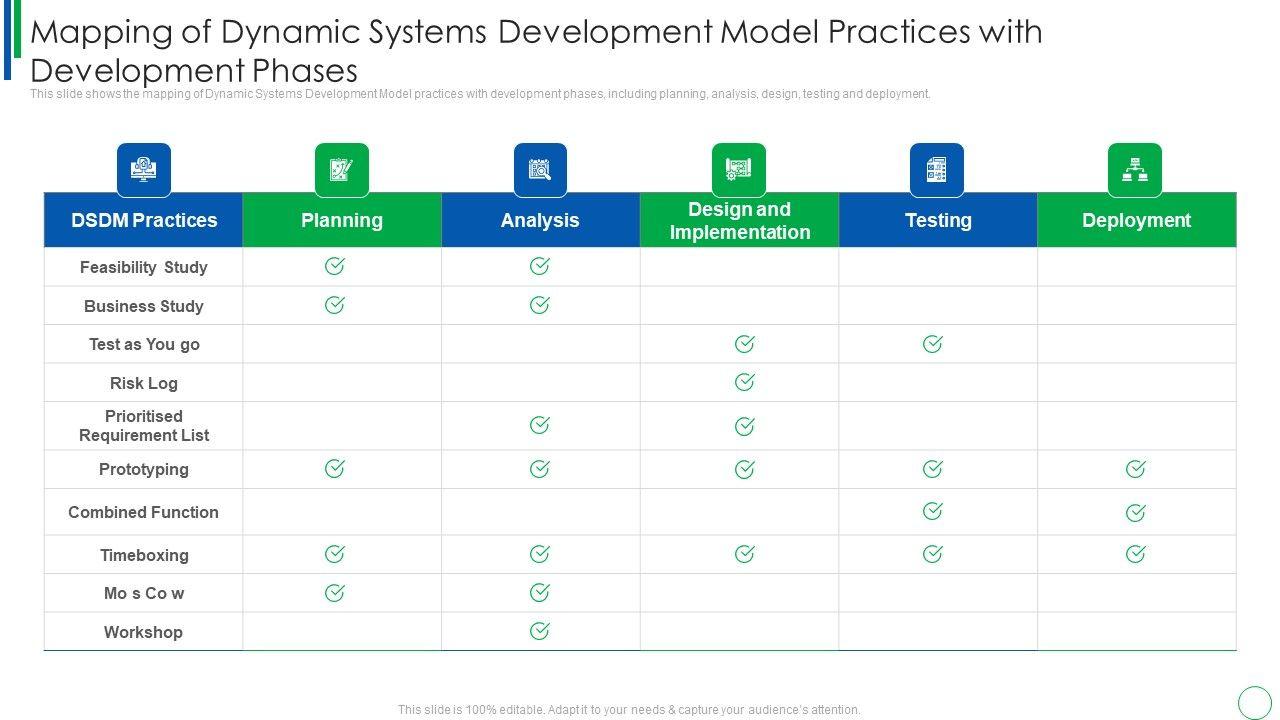 Mapping of Dynamic Systems Development Model Practices with Development Phases

This slide shows the mapping of Dynamic Systems Development Model practices with development phases, including planning, analysis, design, testing and deployment.

| DSDM Practices | Planning | Analysis | Design and Implementation | Testing | Deployment |
|---|---|---|---|---|---|
| Feasibility Study | ✓ | ✓ | | | |
| Business Study | ✓ | ✓ | | | |
| Test as You go | | | ✓ | ✓ | |
| Risk Log | | | ✓ | | |
| Prioritised Requirement List | | ✓ | ✓ | | |
| Prototyping | ✓ | ✓ | ✓ | ✓ | ✓ |
| Combined Function | | | | ✓ | ✓ |
| Timeboxing | ✓ | ✓ | ✓ | ✓ | ✓ |
| Mo s Co w | ✓ | ✓ | | | |
| Workshop | | ✓ | | | |

This slide is 100% editable. Adapt it to your needs & capture your audience's attention.